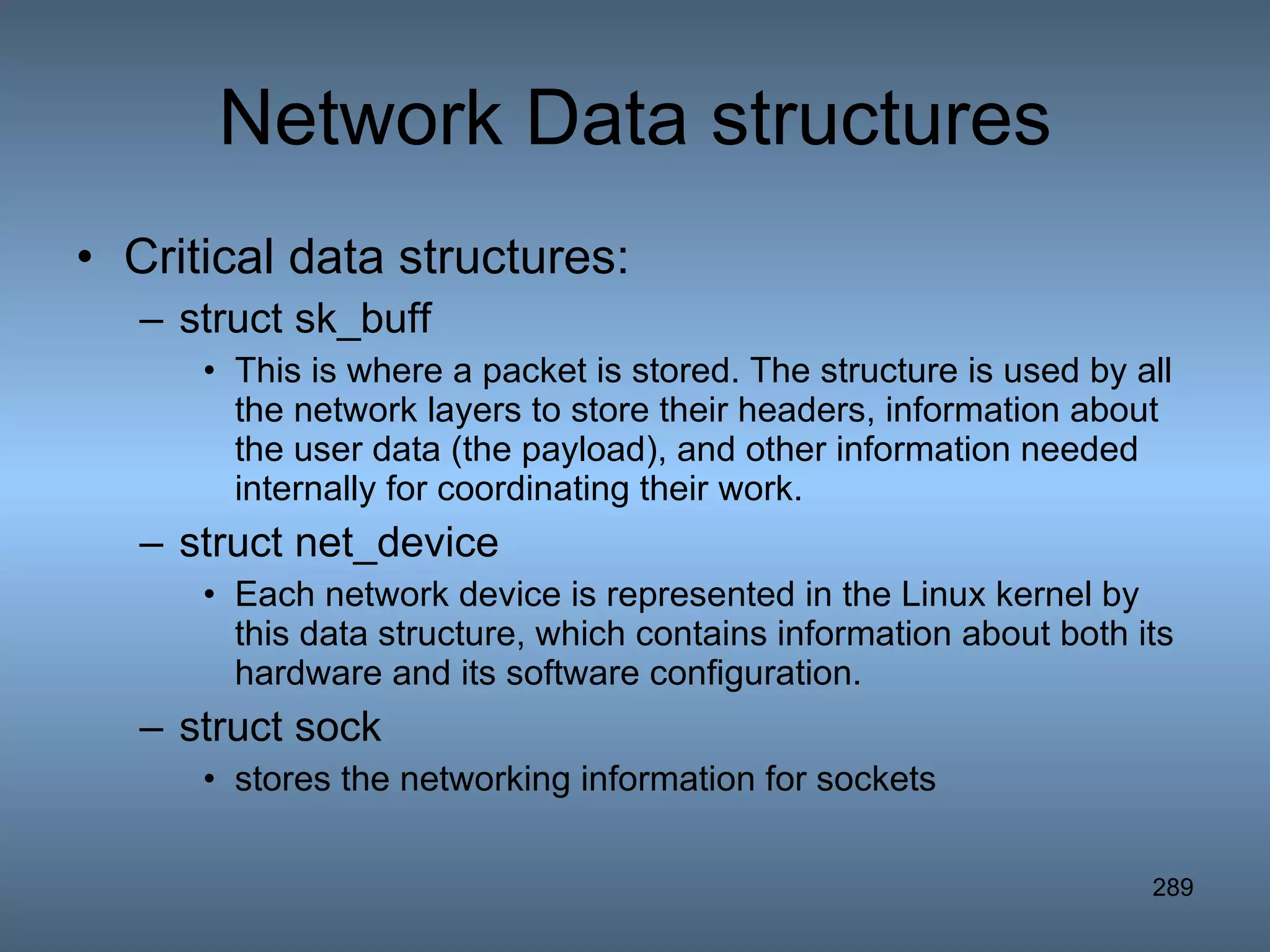 Network Data structures

• Critical data structures:
– struct sk_buff
• This is where a packet is stored. The structure is used by all the network layers to store their headers, information about the user data (the payload), and other information needed internally for coordinating their work.
– struct net_device
• Each network device is represented in the Linux kernel by this data structure, which contains information about both its hardware and its software configuration.
– struct sock
• stores the networking information for sockets

289